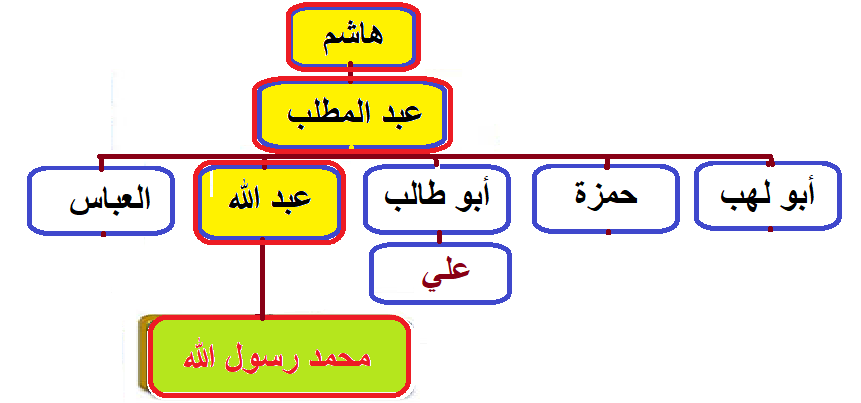 هاشم

عبد المطلب

أبو لهب

حمزة

أبو طالب

عبد الله

العباس

علي

محمد رسول الله